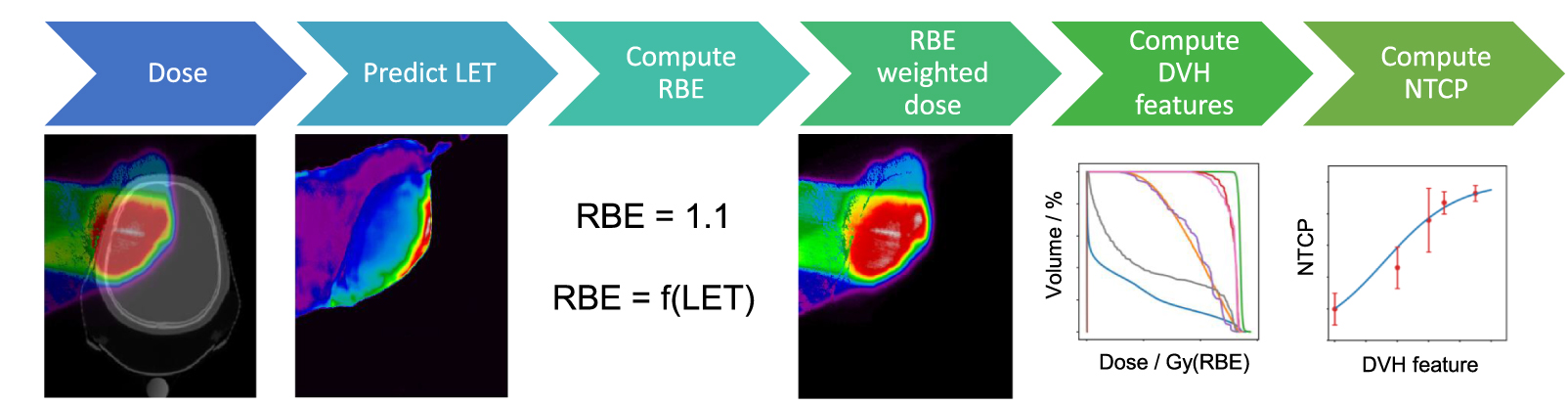 Dose

Predict LET

Compute RBE

RBE weighted dose

Compute DVH features

Compute NTCP

RBE = 1.1

RBE = f(LET)

Volume / %

Dose / Gy(RBE)

NTCP

DVH feature